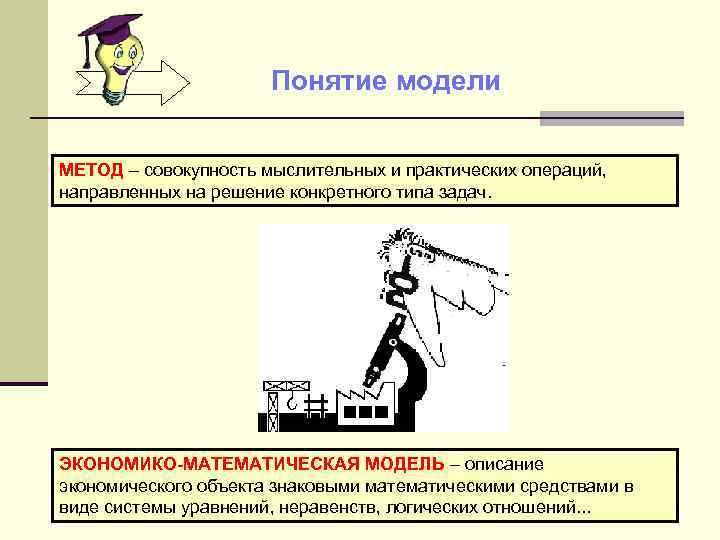 Понятие модели

МЕТОД – совокупность мыслительных и практических операций, направленных на решение конкретного типа задач.

ЭКОНОМИКО-МАТЕМАТИЧЕСКАЯ МОДЕЛЬ – описание экономического объекта знаковыми математическими средствами в виде системы уравнений, неравенств, логических отношений...